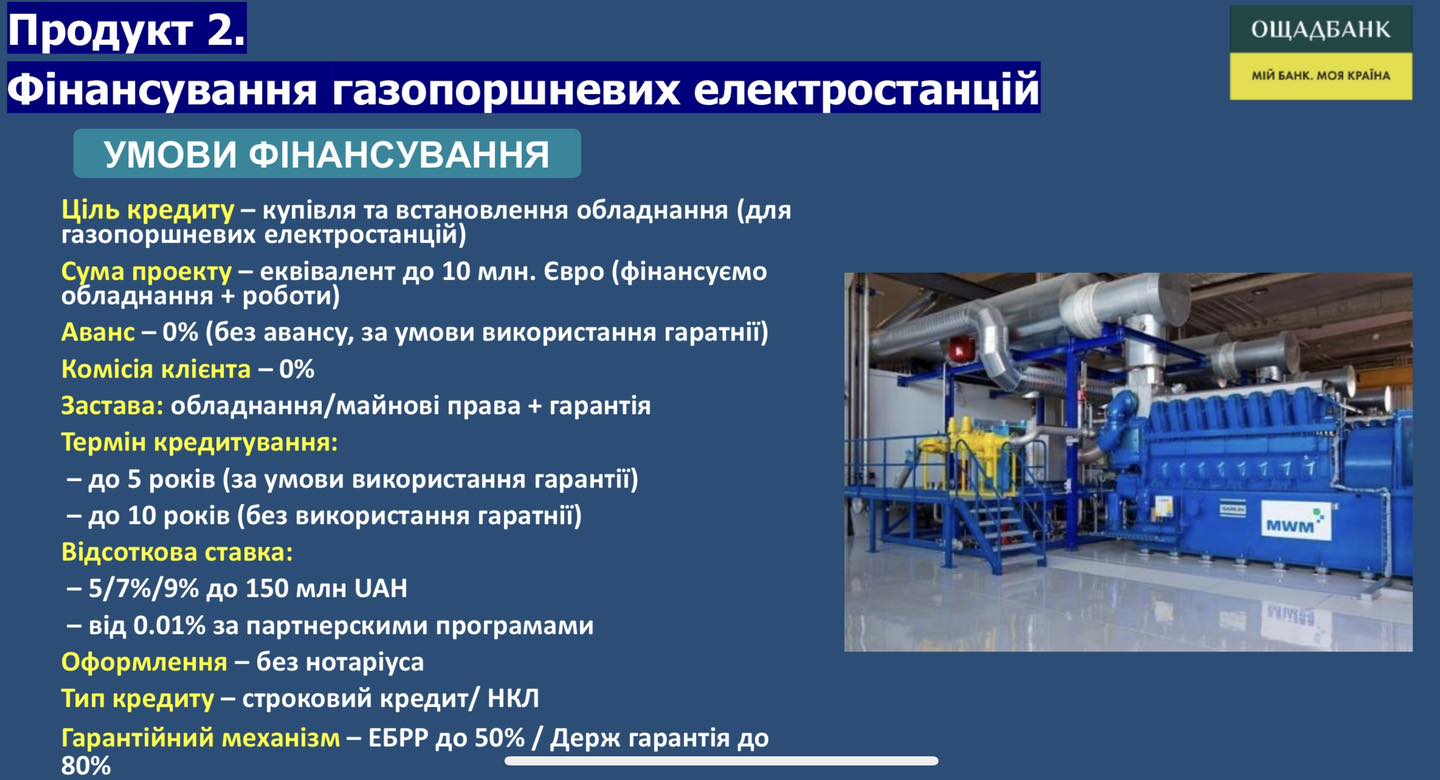 Продукт 2.
Фінансування газопоршневих електростанцій

ОЩАДБАНК
МІЙ БАНК. МОЯ КРАЇНА

УМОВИ ФІНАНСУВАННЯ

Ціль кредиту – купівля та встановлення обладнання (для газопоршневих електростанцій)

Сума проекту – еквівалент до 10 млн. Євро (фінансуємо обладнання + роботи)

Аванс – 0% (без авансу, за умови використання гаратнії)

Комісія клієнта – 0%

Застава: обладнання/майнові права + гарантія

Термін кредитування:

– до 5 років (за умови використання гарантії)

– до 10 років (без використання гаратнії)

Відсоткова ставка:

– 5/7%/9% до 150 млн UAH

– від 0.01% за партнерскими програмами

Оформлення – без нотаріуса

Тип кредиту – строковий кредит/ НКЛ

Гарантійний механізм – ЕБРР до 50% / Держ гарантія до 80%

MWM